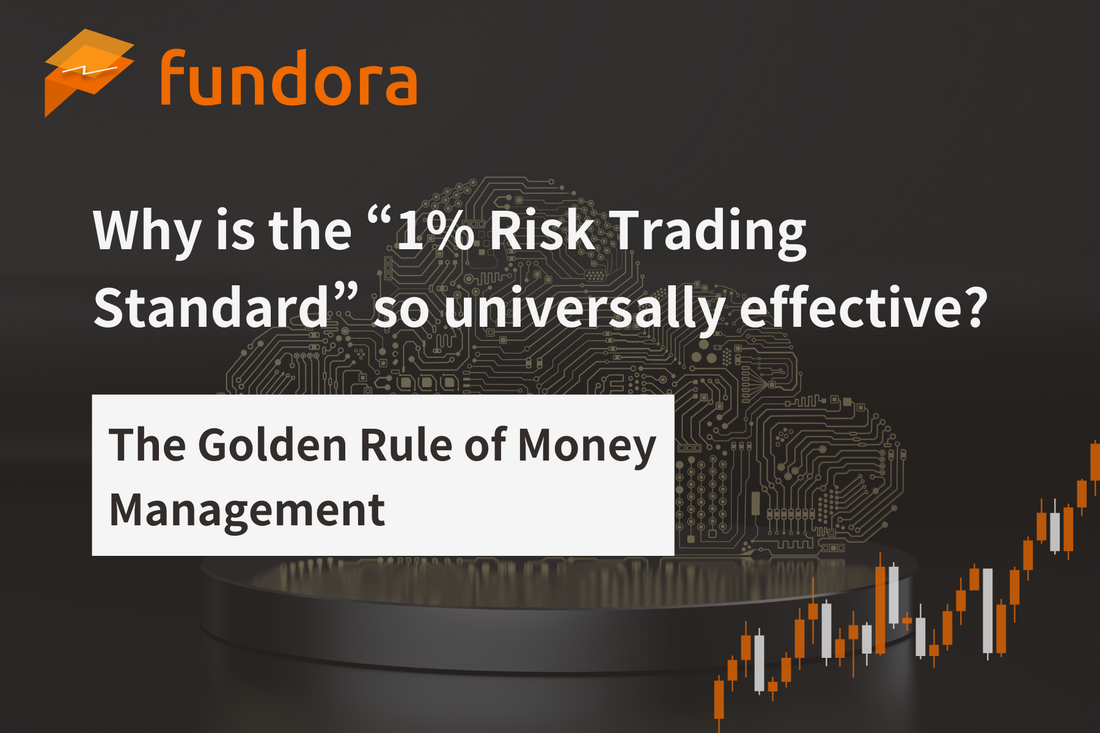 fundora

Why is the “1% Risk Trading Standard” so universally effective?

The Golden Rule of Money Management